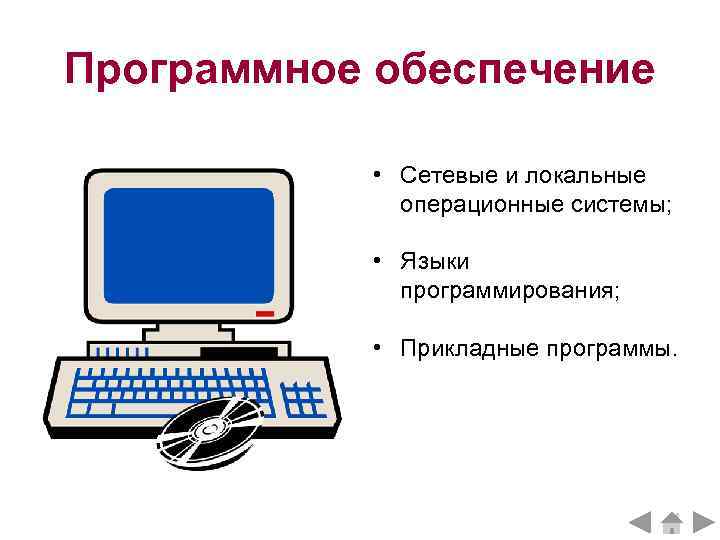 Программное обеспечение

• Сетевые и локальные операционные системы;

• Языки программирования;

• Прикладные программы.